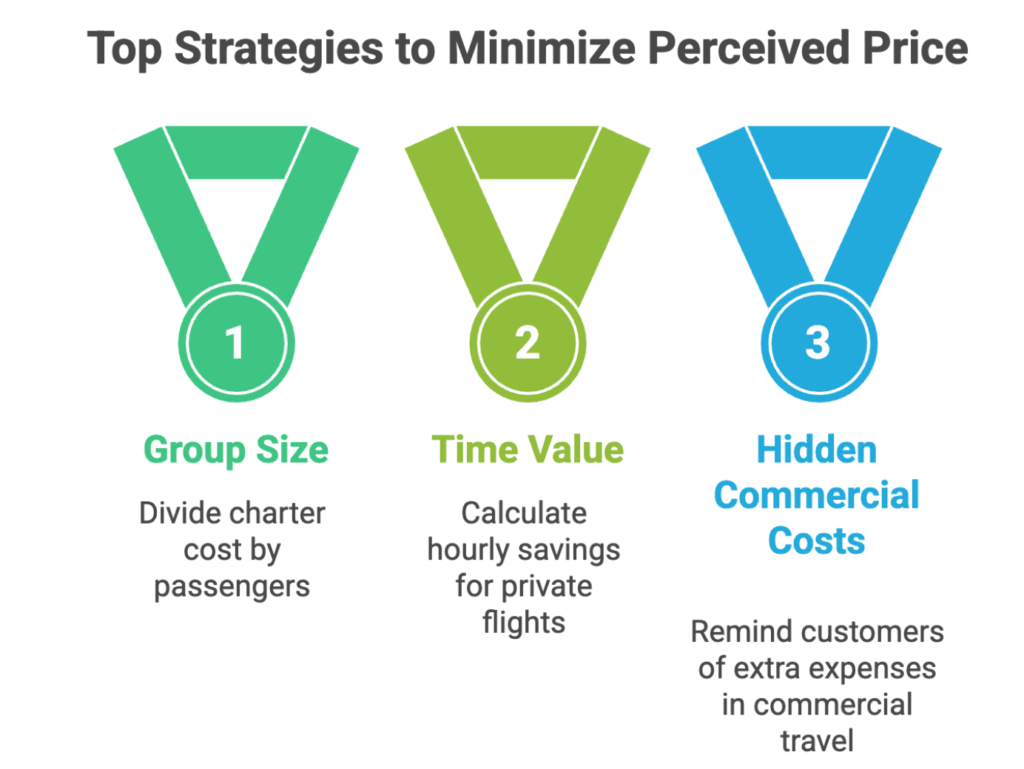 Top Strategies to Minimize Perceived Price

1

Group Size

Divide charter cost by passengers

2

Time Value

Calculate hourly savings for private flights

3

Hidden Commercial Costs

Remind customers of extra expenses in commercial travel